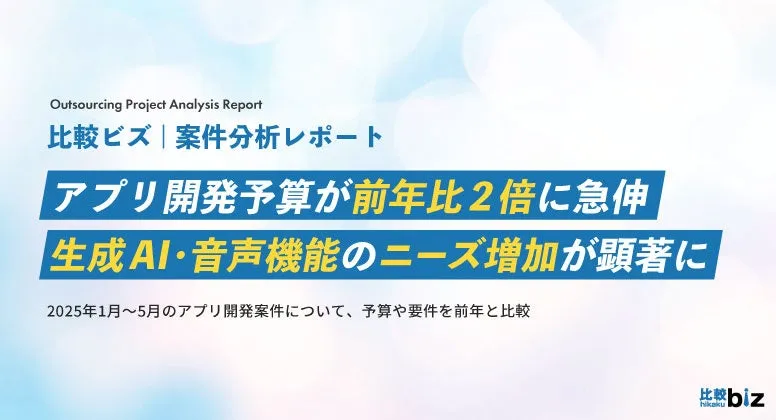 Outsourcing Project Analysis Report

比較ビズ｜案件分析レポート

アプリ開発予算が前年比２倍に急伸

生成AI・音声機能のニーズ増加が顕著に

2025年1月〜5月のアプリ開発案件について、予算や要件を前年と比較

比較 hikaku biz